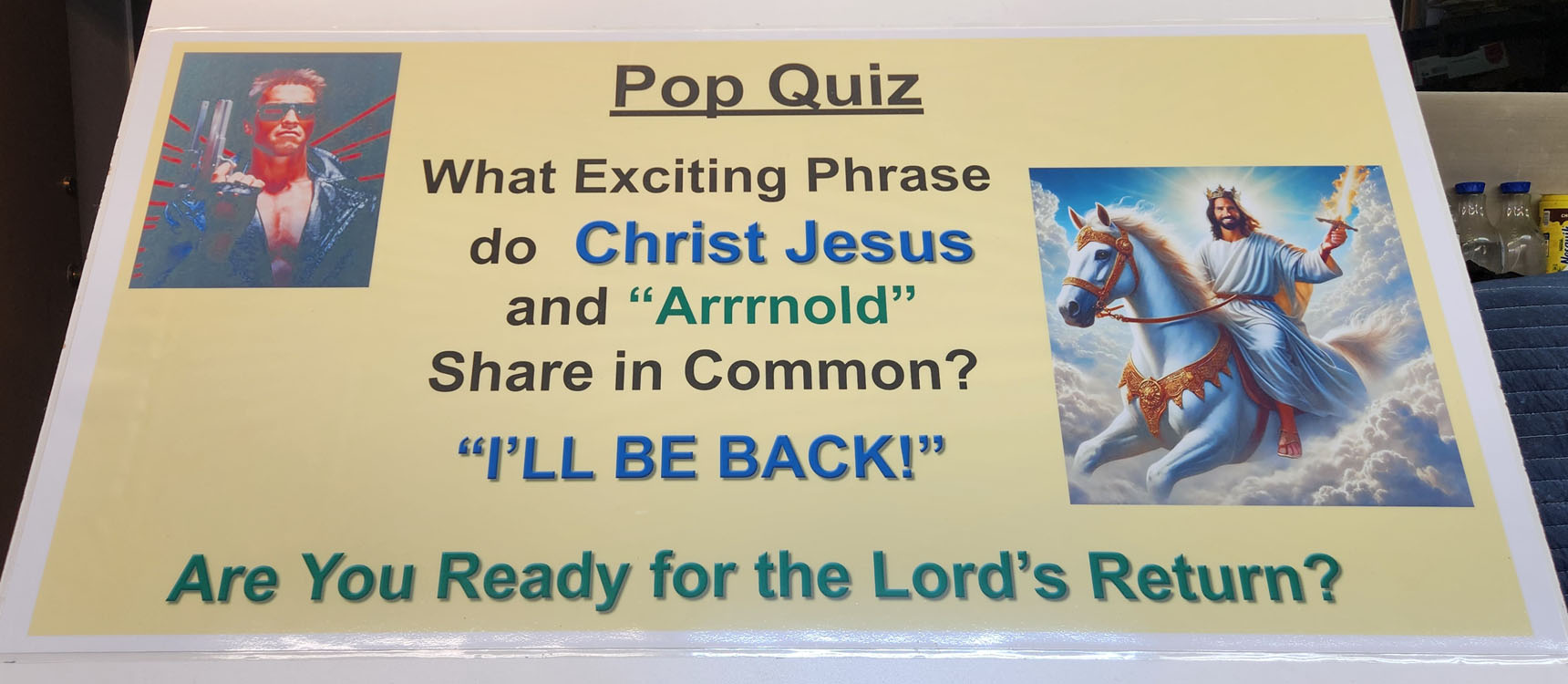 Pop Quiz

What Exciting Phrase do Christ Jesus and “Arrrnold” Share in Common?

“I’LL BE BACK!”

Are You Ready for the Lord’s Return?